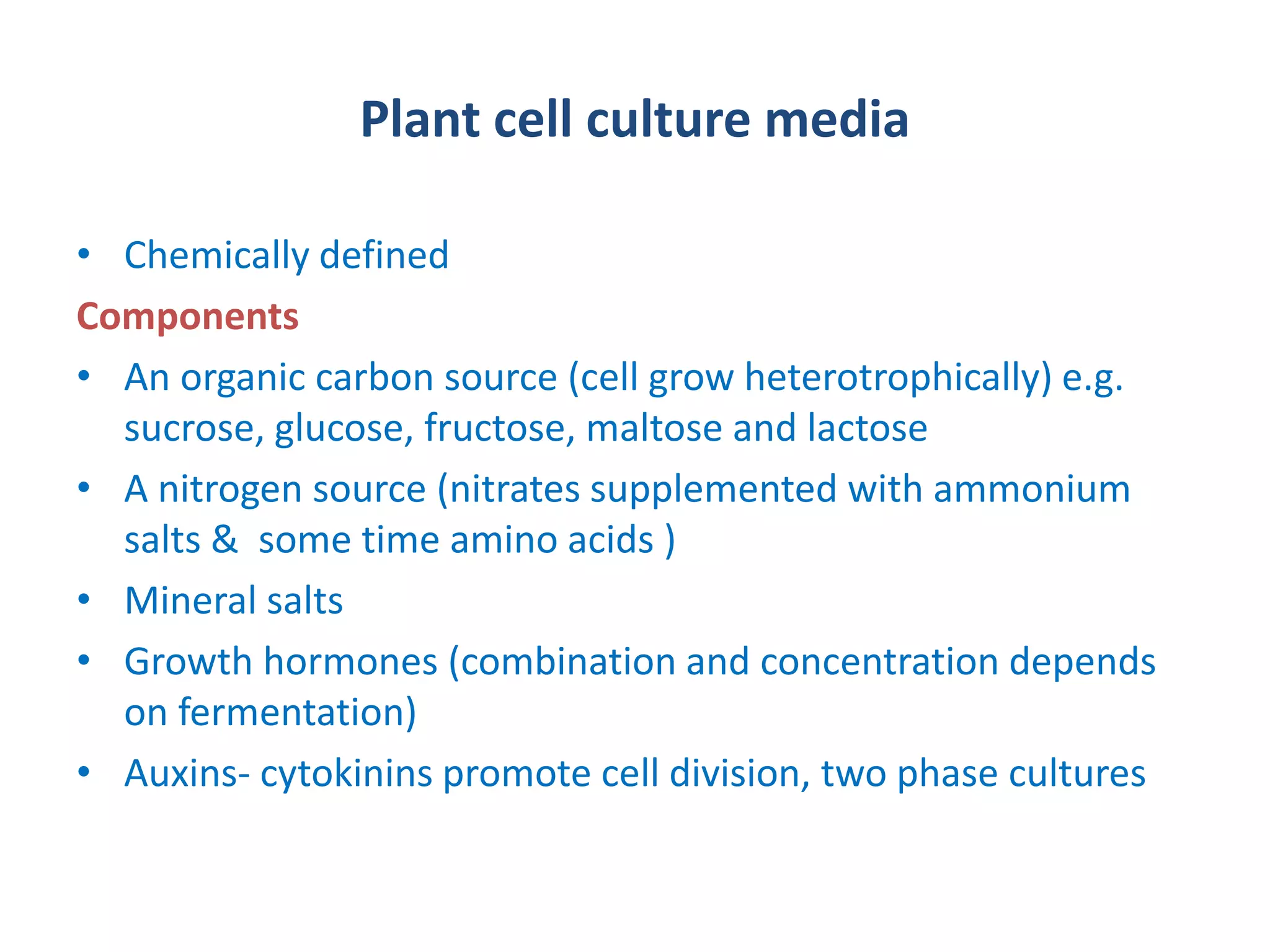 Plant cell culture media

• Chemically defined

Components

• An organic carbon source (cell grow heterotrophically) e.g. sucrose, glucose, fructose, maltose and lactose
• A nitrogen source (nitrates supplemented with ammonium salts & some time amino acids )
• Mineral salts
• Growth hormones (combination and concentration depends on fermentation)
• Auxins- cytokinins promote cell division, two phase cultures